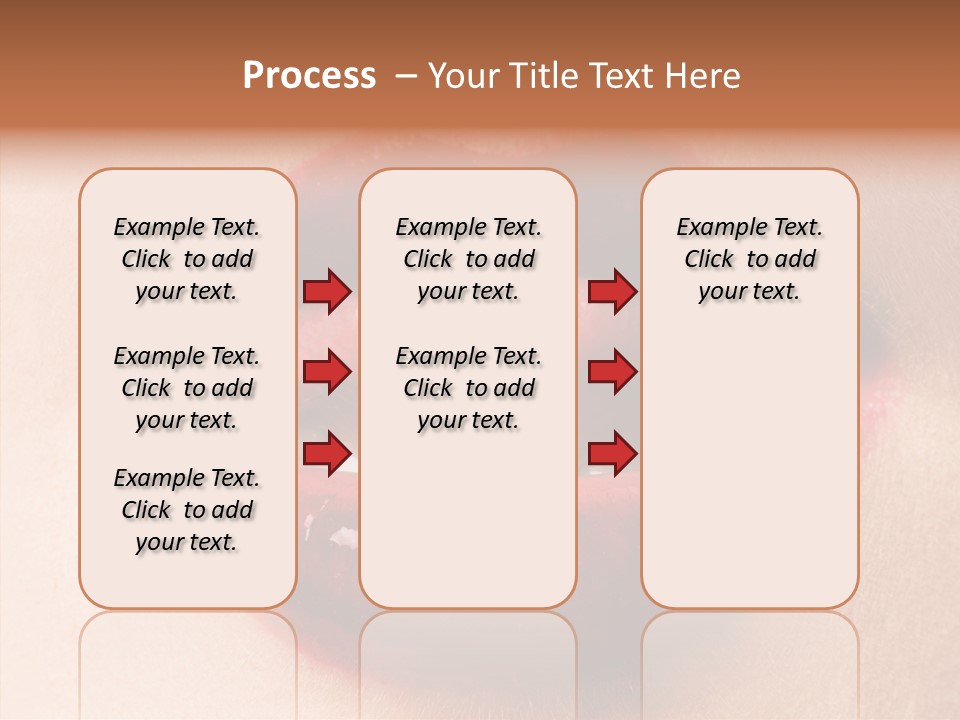 Process – Your Title Text Here

Example Text. Click to add your text.

Example Text. Click to add your text.

Example Text. Click to add your text.

Example Text. Click to add your text.

Example Text. Click to add your text.

Example Text. Click to add your text.